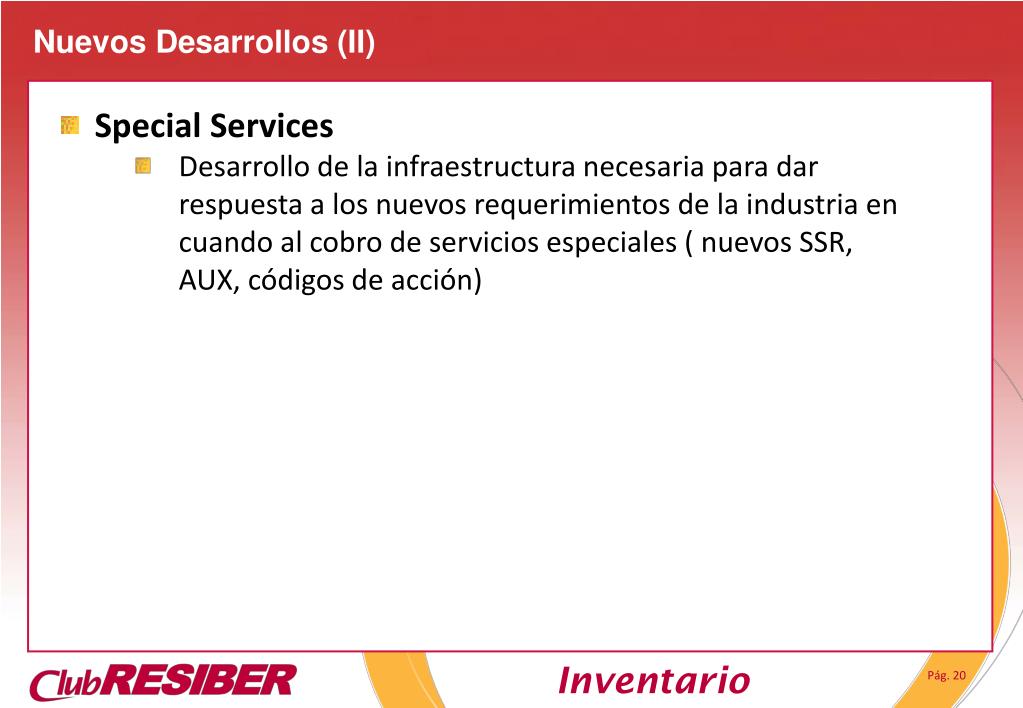 Nuevos Desarrollos (II)

Special Services

Desarrollo de la infraestructura necesaria para dar respuesta a los nuevos requerimientos de la industria en cuando al cobro de servicios especiales ( nuevos SSR, AUX, códigos de acción)

ClubRESIBER

Inventario

Pág. 20